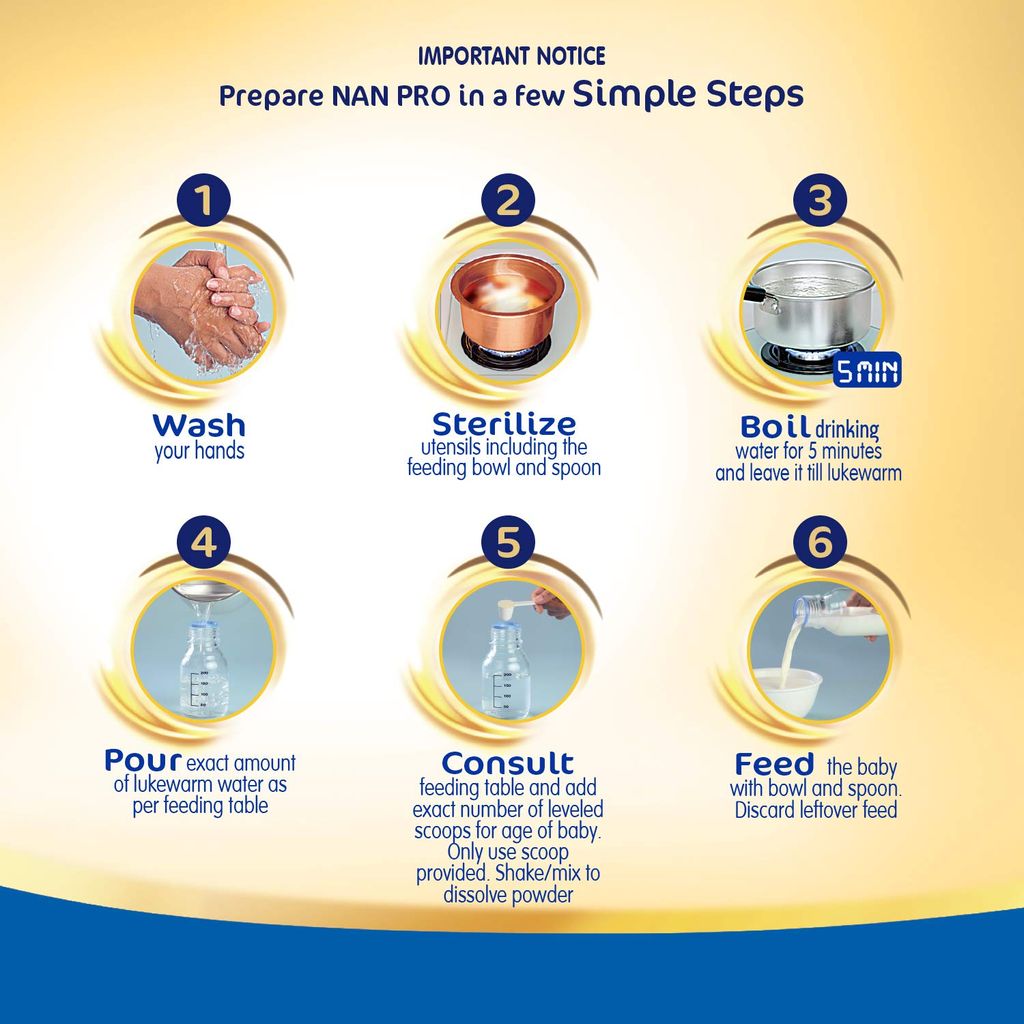 IMPORTANT NOTICE
Prepare NAN PRO in a few Simple Steps

1
Wash your hands

2
Sterilize utensils including the feeding bowl and spoon

3
5 MIN
Boil drinking water for 5 minutes and leave it till lukewarm

4
Pour exact amount of lukewarm water as per feeding table

5
Consult feeding table and add exact number of leveled scoops for age of baby. Only use scoop provided. Shake/mix to dissolve powder

6
Feed the baby with bowl and spoon. Discard leftover feed